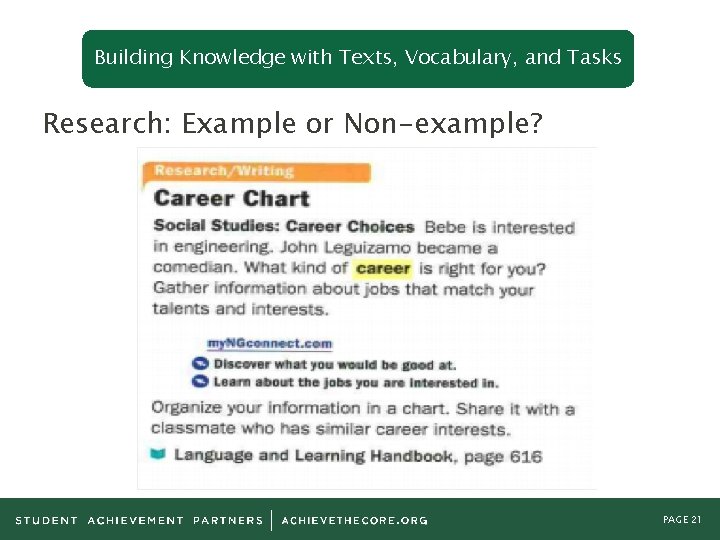 Building Knowledge with Texts, Vocabulary, and Tasks

Research: Example or Non-example?

Research/Writing

Career Chart

Social Studies: Career Choices Bebe is interested in engineering. John Leguizamo became a comedian. What kind of career is right for you? Gather information about jobs that match your talents and interests.

myNGconnect.com

Discover what you would be good at.

Learn about the jobs you are interested in.

Organize your information in a chart. Share it with a classmate who has similar career interests.

Language and Learning Handbook, page 616

STUDENT ACHIEVEMENT PARTNERS | ACHIEVETHECORE.ORG

PAGE 21